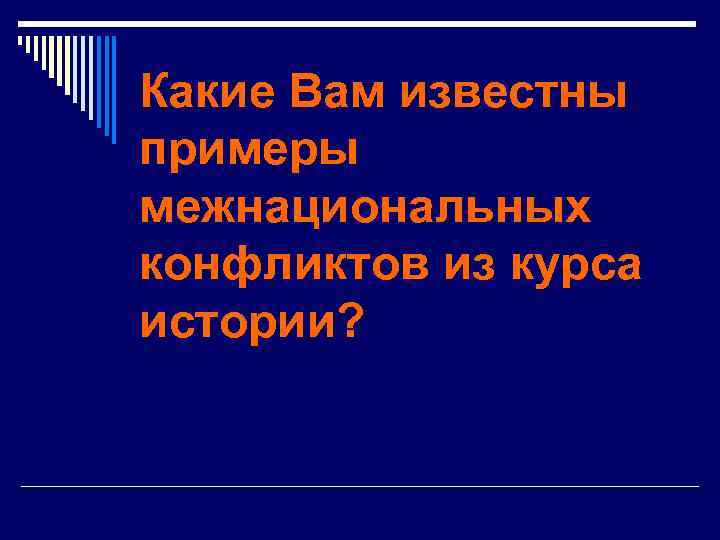 Какие Вам известны примеры межнациональных конфликтов из курса истории?